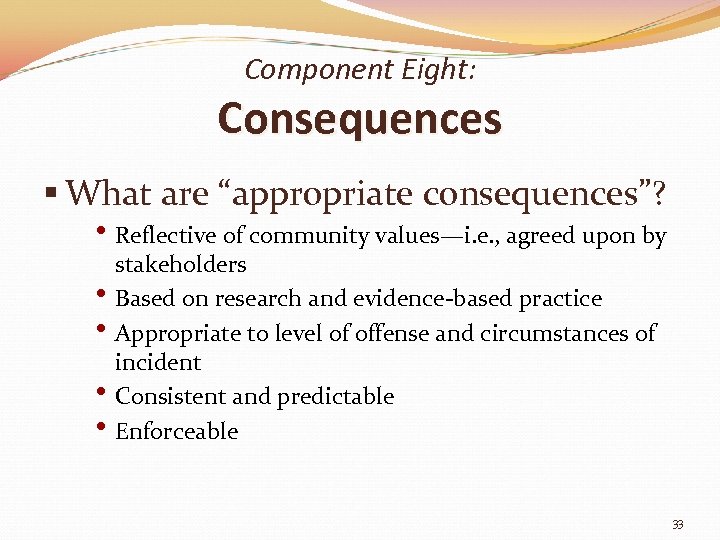 Component Eight:

Consequences

▪ What are “appropriate consequences”?

• Reflective of community values—i.e., agreed upon by stakeholders
• Based on research and evidence-based practice
• Appropriate to level of offense and circumstances of incident
• Consistent and predictable
• Enforceable

33